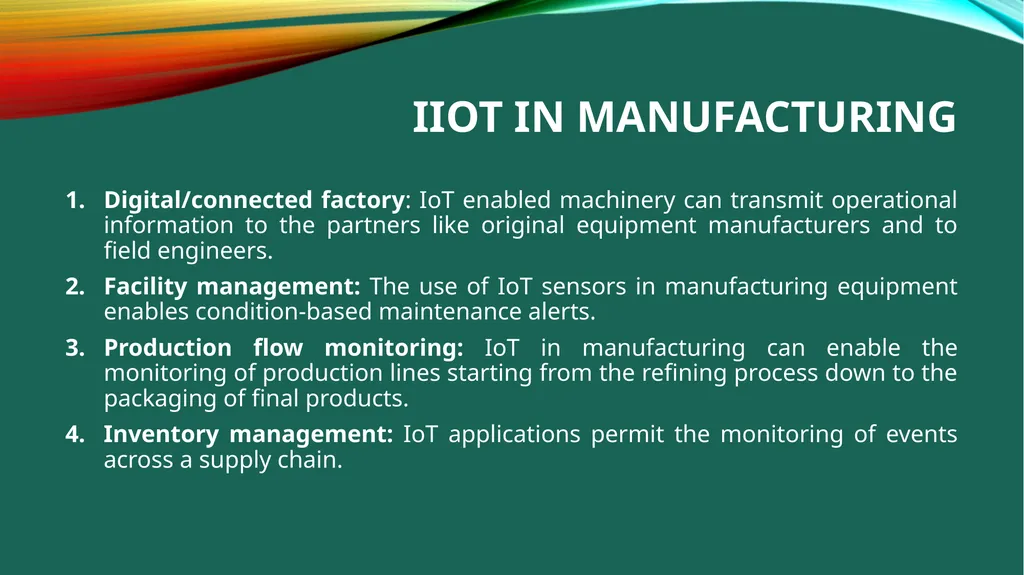 IIOT IN MANUFACTURING

1. Digital/connected factory: IoT enabled machinery can transmit operational information to the partners like original equipment manufacturers and to field engineers.

2. Facility management: The use of IoT sensors in manufacturing equipment enables condition-based maintenance alerts.

3. Production flow monitoring: IoT in manufacturing can enable the monitoring of production lines starting from the refining process down to the packaging of final products.

4. Inventory management: IoT applications permit the monitoring of events across a supply chain.